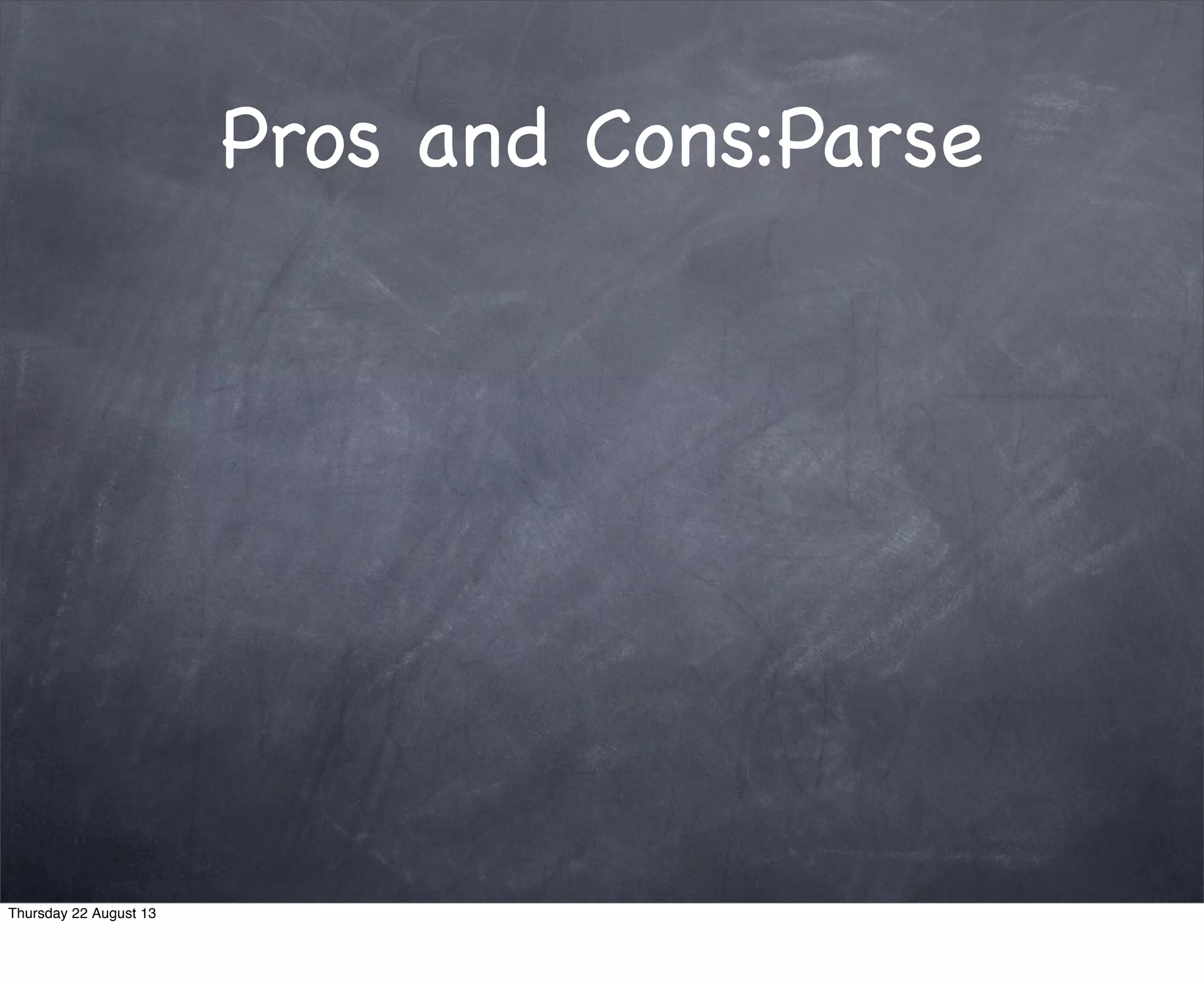 Pros and Cons:Parse

Thursday 22 August 13